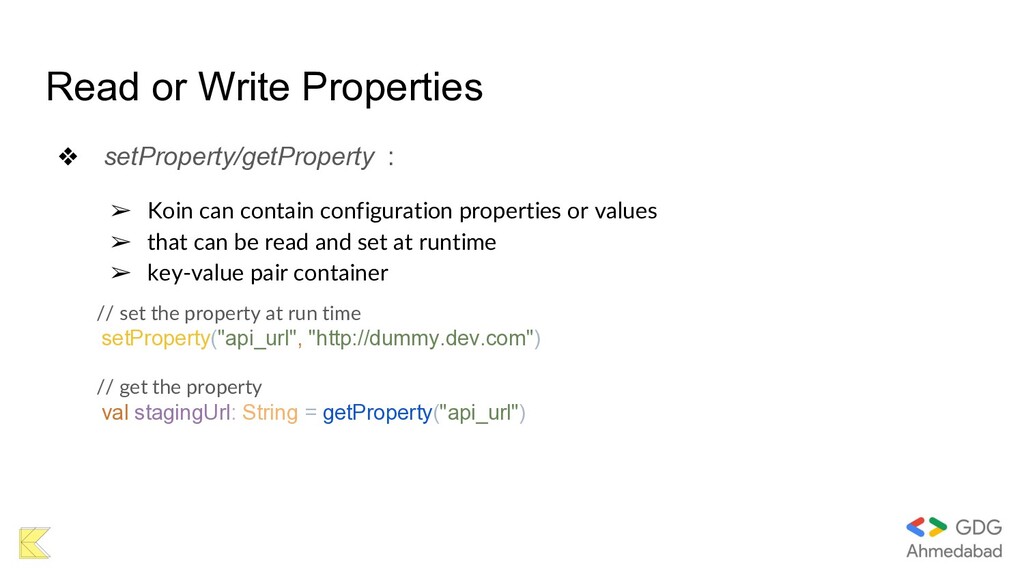 Read or Write Properties

❖ setProperty/getProperty :

➢ Koin can contain configuration properties or values
➢ that can be read and set at runtime
➢ key-value pair container

// set the property at run time
setProperty("api_url", "http://dummy.dev.com")

// get the property
val stagingUrl: String = getProperty("api_url")

GDG
Ahmedabad